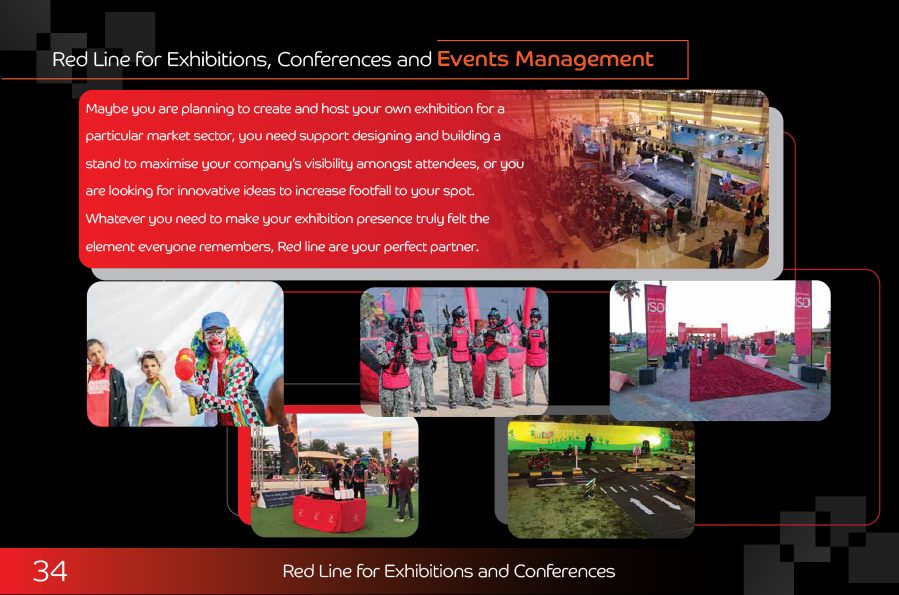 Red Line for Exhibitions, Conferences and Events Management

Maybe you are planning to create and host your own exhibition for a particular market sector, you need support designing and building a stand to maximise your company's visibility amongst attendees, or you are looking for innovative ideas to increase footfall to your spot. Whatever you need to make your exhibition presence truly felt the element everyone remembers, Red line are your perfect partner.

ISO

ISO

34

Red Line for Exhibitions and Conferences